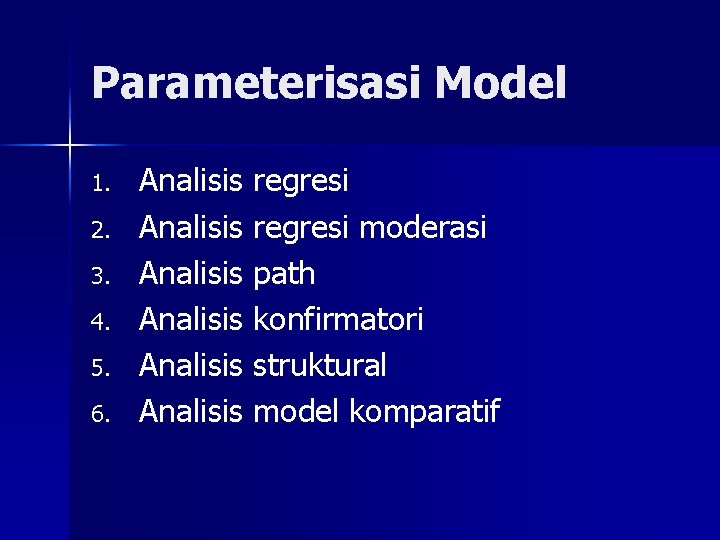 Parameterisasi Model

1. Analisis regresi
2. Analisis regresi moderasi
3. Analisis path
4. Analisis konfirmatori
5. Analisis struktural
6. Analisis model komparatif